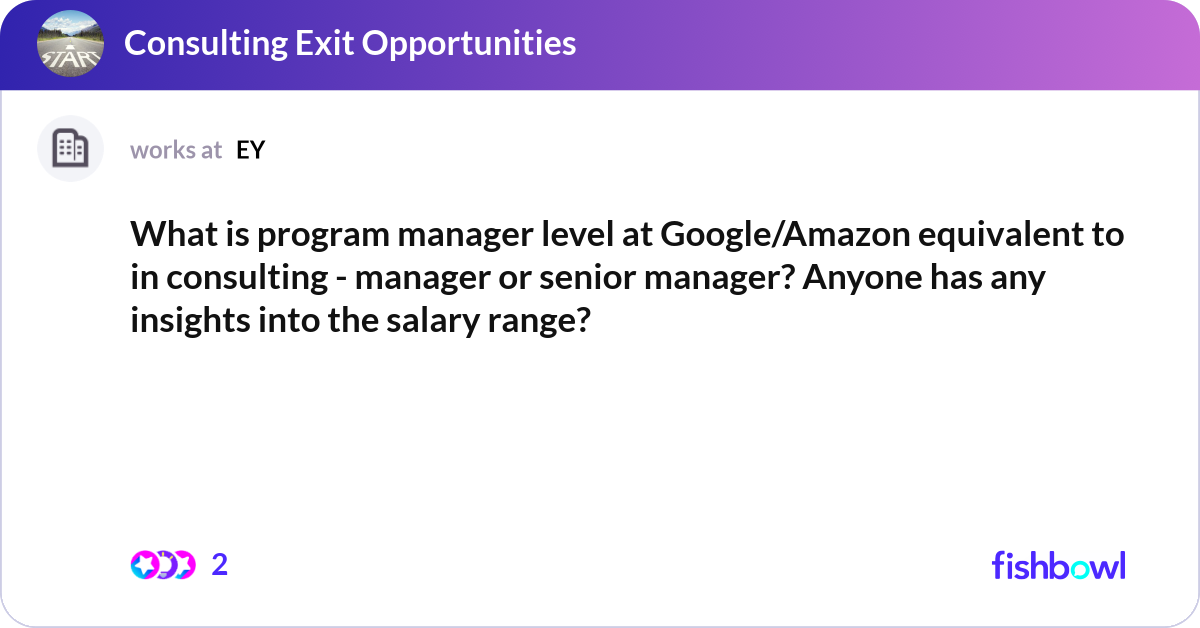 START

Consulting Exit Opportunities

works at EY

What is program manager level at Google/Amazon equivalent to in consulting - manager or senior manager? Anyone has any insights into the salary range?

2

fishbowl